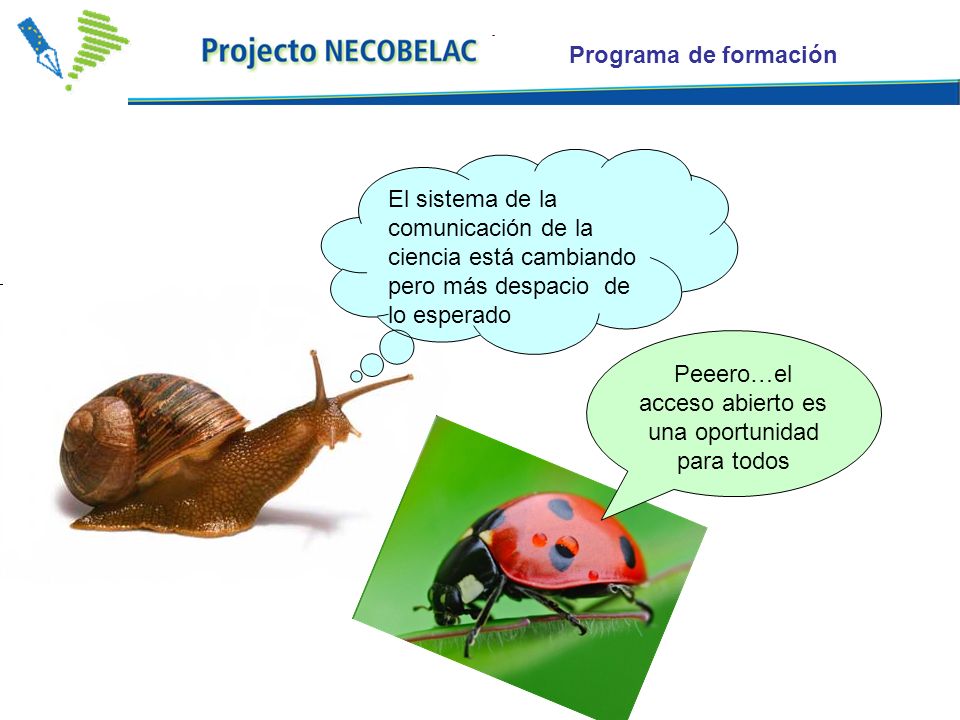 Projecto NECOBELAC

Programa de formación

El sistema de la comunicación de la ciencia está cambiando pero más despacio de lo esperado

Peeero…el acceso abierto es una oportunidad para todos